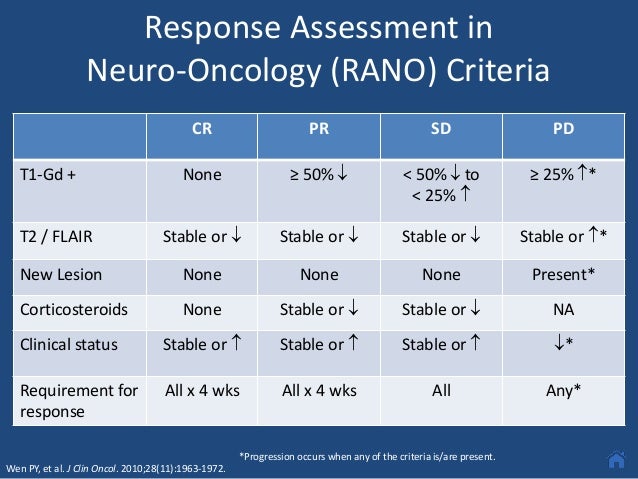 Response Assessment in Neuro-Oncology (RANO) Criteria

| | CR | PR | SD | PD |
|---|---|---|---|---|
| T1-Gd + | None | ≥ 50% ↓ | < 50% ↓ to < 25% ↑ | ≥ 25% ↑* |
| T2 / FLAIR | Stable or ↓ | Stable or ↓ | Stable or ↓ | Stable or ↑* |
| New Lesion | None | None | None | Present* |
| Corticosteroids | None | Stable or ↓ | Stable or ↓ | NA |
| Clinical status | Stable or ↑ | Stable or ↑ | Stable or ↑ | ↓* |
| Requirement for response | All x 4 wks | All x 4 wks | All | Any* |

*Progression occurs when any of the criteria is/are present.

Wen PY, et al. J Clin Oncol. 2010;28(11):1963-1972.